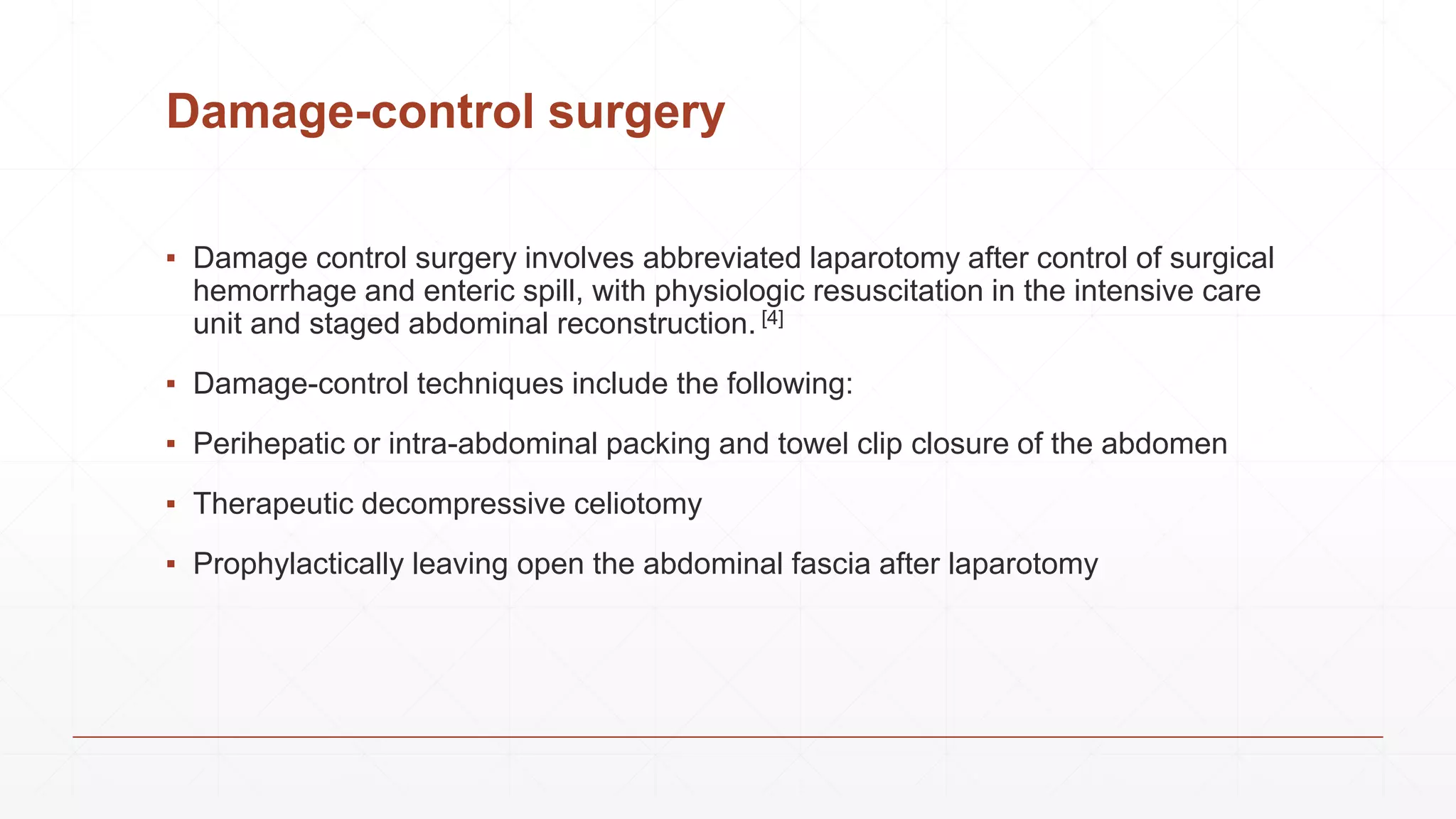 Damage-control surgery

▪ Damage control surgery involves abbreviated laparotomy after control of surgical hemorrhage and enteric spill, with physiologic resuscitation in the intensive care unit and staged abdominal reconstruction. [4]

▪ Damage-control techniques include the following:

▪ Perihepatic or intra-abdominal packing and towel clip closure of the abdomen

▪ Therapeutic decompressive celiotomy

▪ Prophylactically leaving open the abdominal fascia after laparotomy